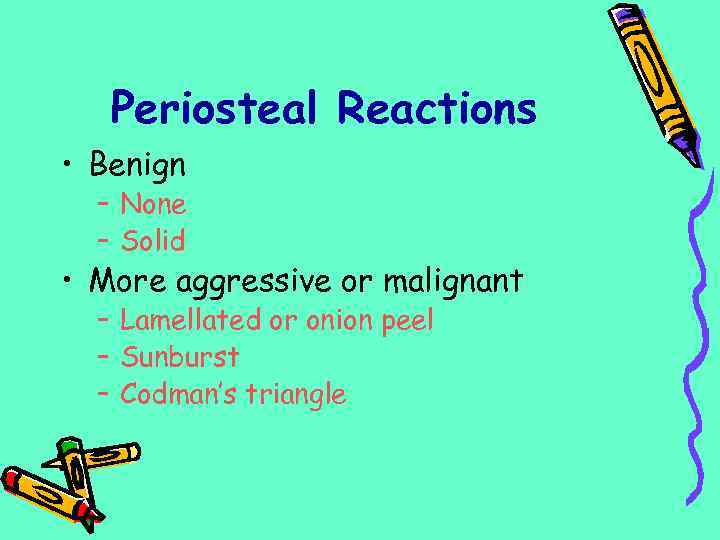 Periosteal Reactions

• Benign
– None
– Solid
• More aggressive or malignant
– Lamellated or onion peel
– Sunburst
– Codman's triangle